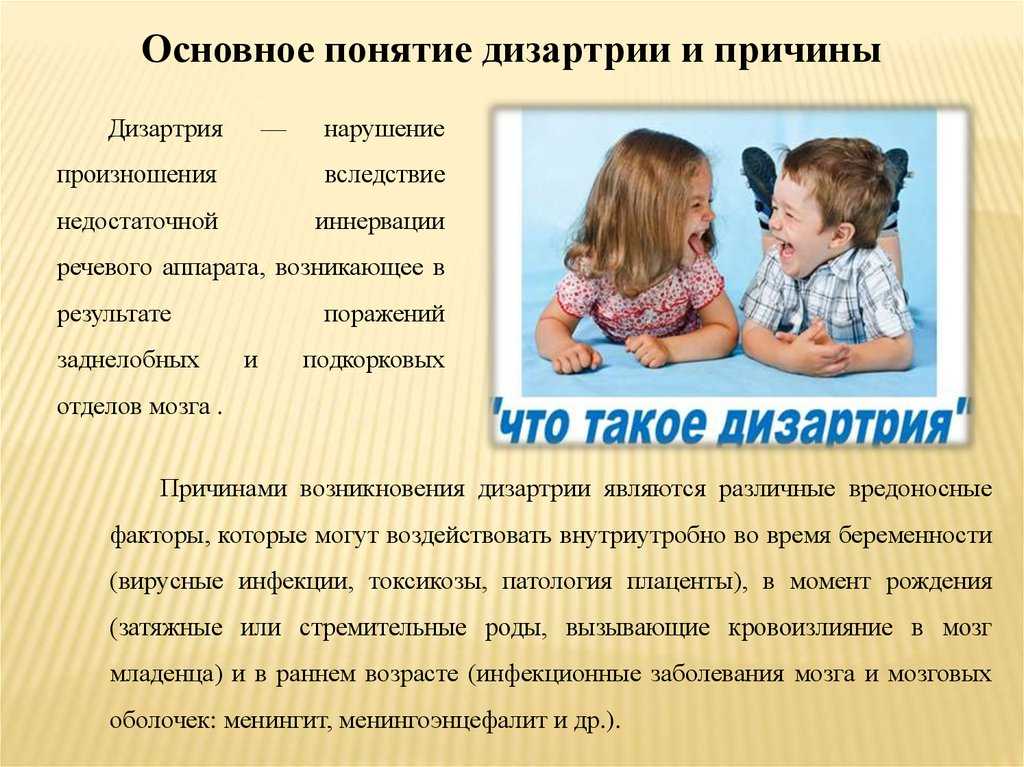 Основное понятие дизартрии и причины

Дизартрия — нарушение произношения вследствие недостаточной иннервации речевого аппарата, возникающее в результате поражений заднелобных и подкорковых отделов мозга .

"что такое дизартрия"

Причинами возникновения дизартрии являются различные вредоносные факторы, которые могут воздействовать внутриутробно во время беременности (вирусные инфекции, токсикозы, патология плаценты), в момент рождения (затяжные или стремительные роды, вызывающие кровоизлияние в мозг младенца) и в раннем возрасте (инфекционные заболевания мозга и мозговых оболочек: менингит, менингоэнцефалит и др.).